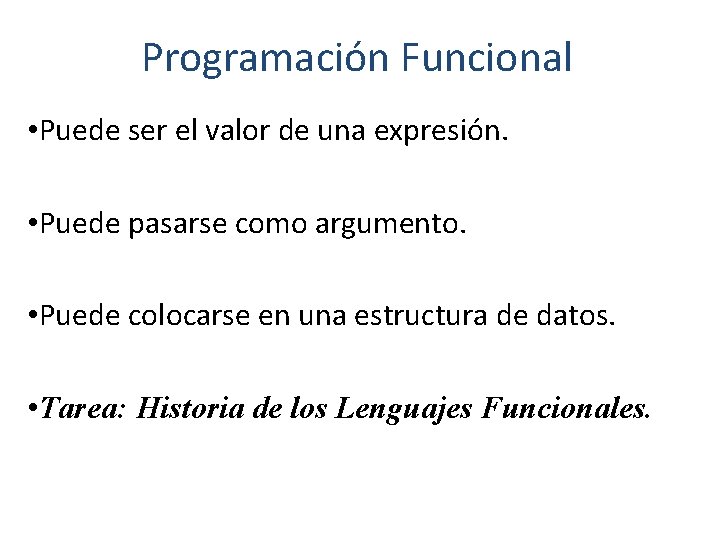 Programación Funcional

•Puede ser el valor de una expresión.

•Puede pasarse como argumento.

•Puede colocarse en una estructura de datos.

•Tarea: Historia de los Lenguajes Funcionales.